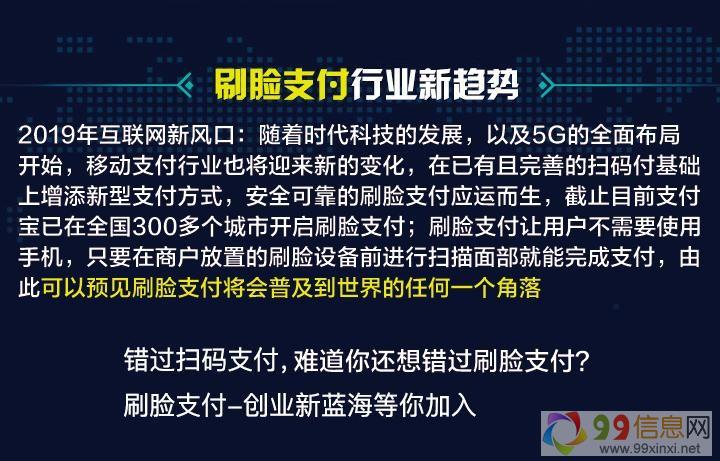 刷脸支付行业新趋势

2019年互联网新风口：随着时代科技的发展，以及5G的全面布局开始，移动支付行业也将迎来新的变化，在已有且完善的扫码付基础上增添新型支付方式，安全可靠的刷脸支付应运而生，截止目前支付宝已在全国300多个城市开启刷脸支付；刷脸支付让用户不需要使用手机，只要在商户放置的刷脸设备前进行扫描面部就能完成支付，由此可以预见刷脸支付将会普及到世界的任何一个角落

错过扫码支付，难道你还想错过刷脸支付？

刷脸支付–创业新蓝海等你加入

99信息网
www.99xinxi.net